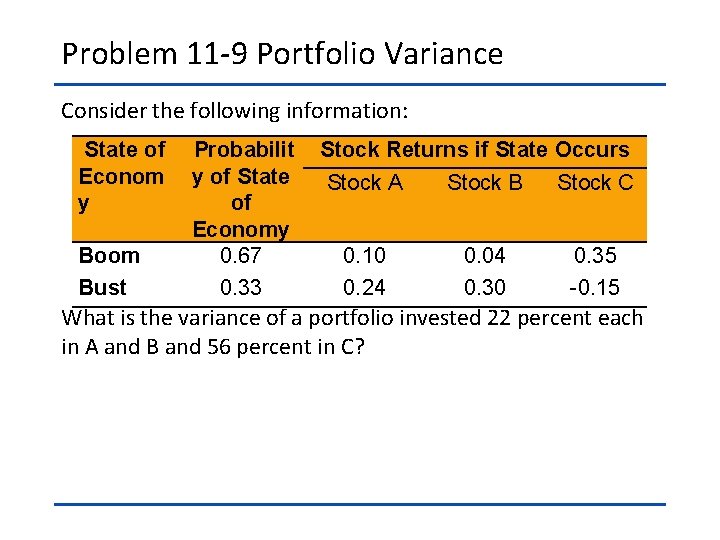 Problem 11-9 Portfolio Variance

Consider the following information:

| State of Economy | Probability of State of Economy | Stock Returns if State Occurs | | |
|---|---|---|---|---|
| | | Stock A | Stock B | Stock C |
| Boom | 0.67 | 0.10 | 0.04 | 0.35 |
| Bust | 0.33 | 0.24 | 0.30 | -0.15 |

What is the variance of a portfolio invested 22 percent each in A and B and 56 percent in C?